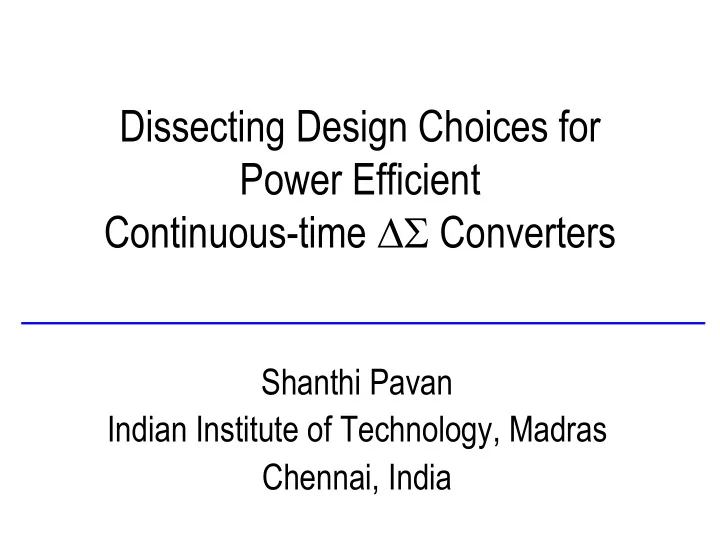 Dissecting Design Choices for Power Efficient Continuous-time $\Delta\Sigma$ Converters

Shanthi Pavan

Indian Institute of Technology, Madras

Chennai, India